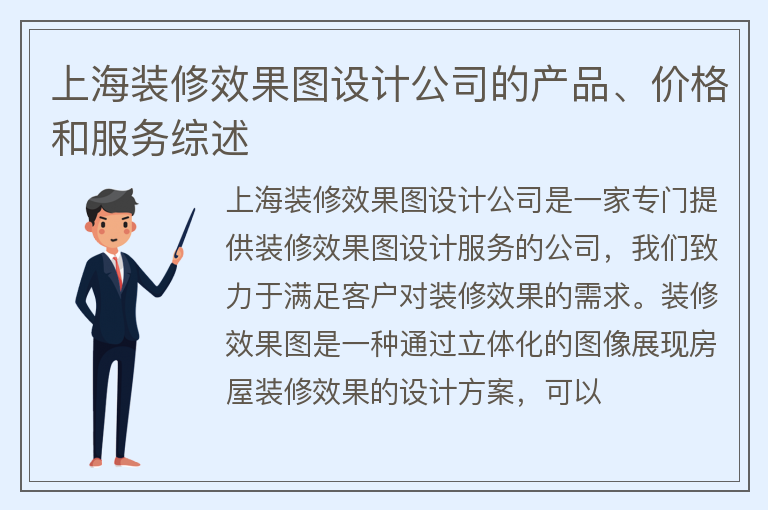 上海装修效果图设计公司的产品、价格和服务综述

上海装修效果图设计公司是一家专门提供装修效果图设计服务的公司，我们致力于满足客户对装修效果的需求。装修效果图是一种通过立体化的图像展现房屋装修效果的设计方案，可以